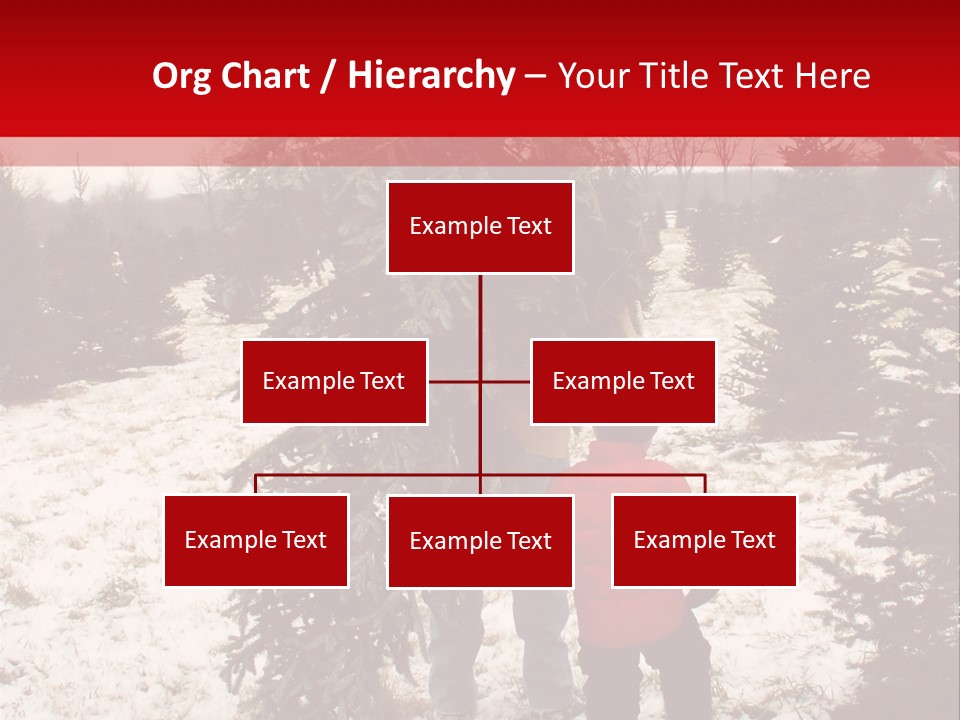 Org Chart / Hierarchy – Your Title Text Here

Example Text

Example Text

Example Text

Example Text

Example Text

Example Text